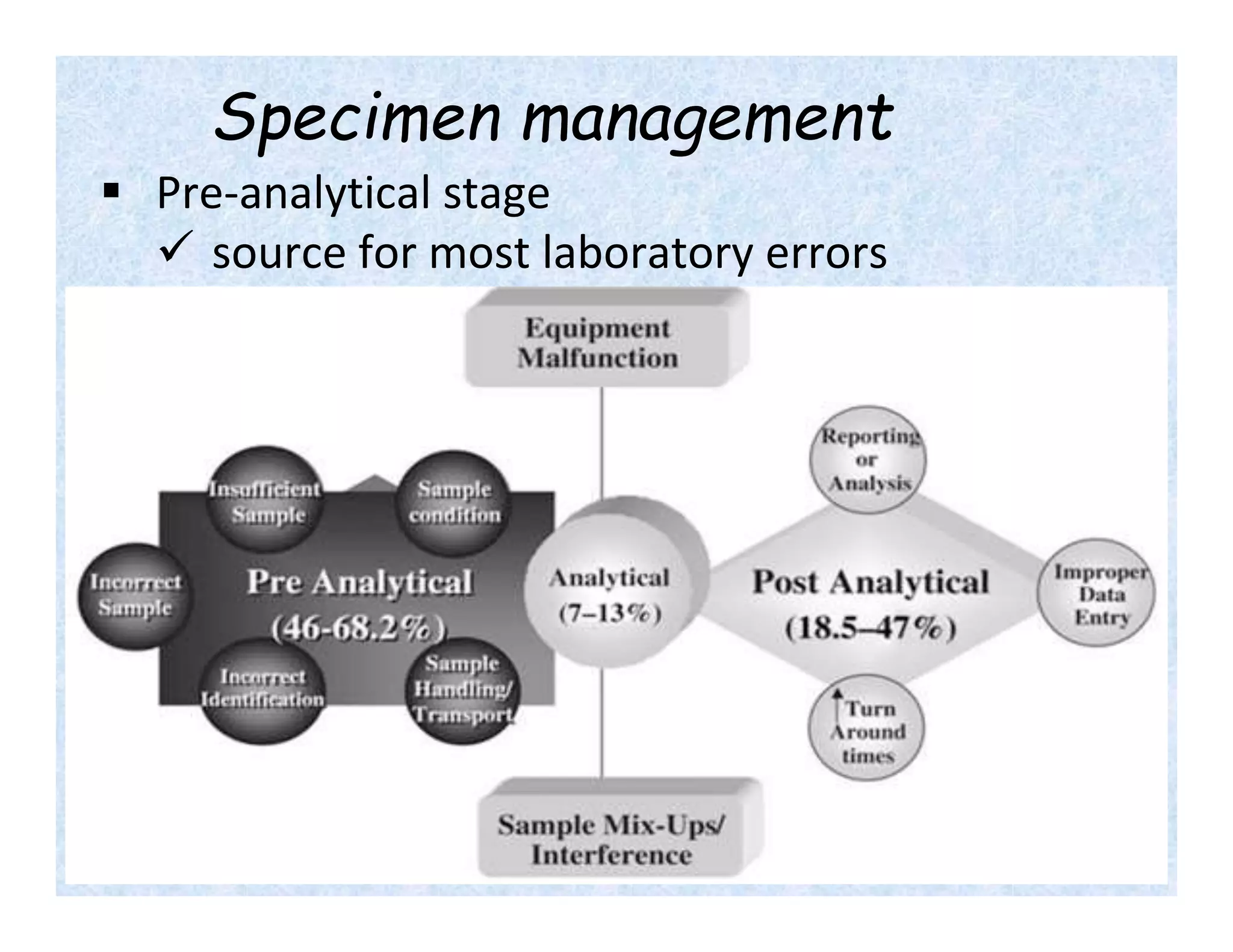 Specimen management

▪ Pre-analytical stage
✓ source for most laboratory errors

Equipment Malfunction

Insufficient Sample

Sample condition

Incorrect Sample

Pre Analytical (46-68.2%)

Incorrect Identification

Sample Handling/ Transport

Analytical (7–13%)

Reporting or Analysis

Post Analytical (18.5–47%)

Improper Data Entry

↑Turn Around times

Sample Mix-Ups/ Interference